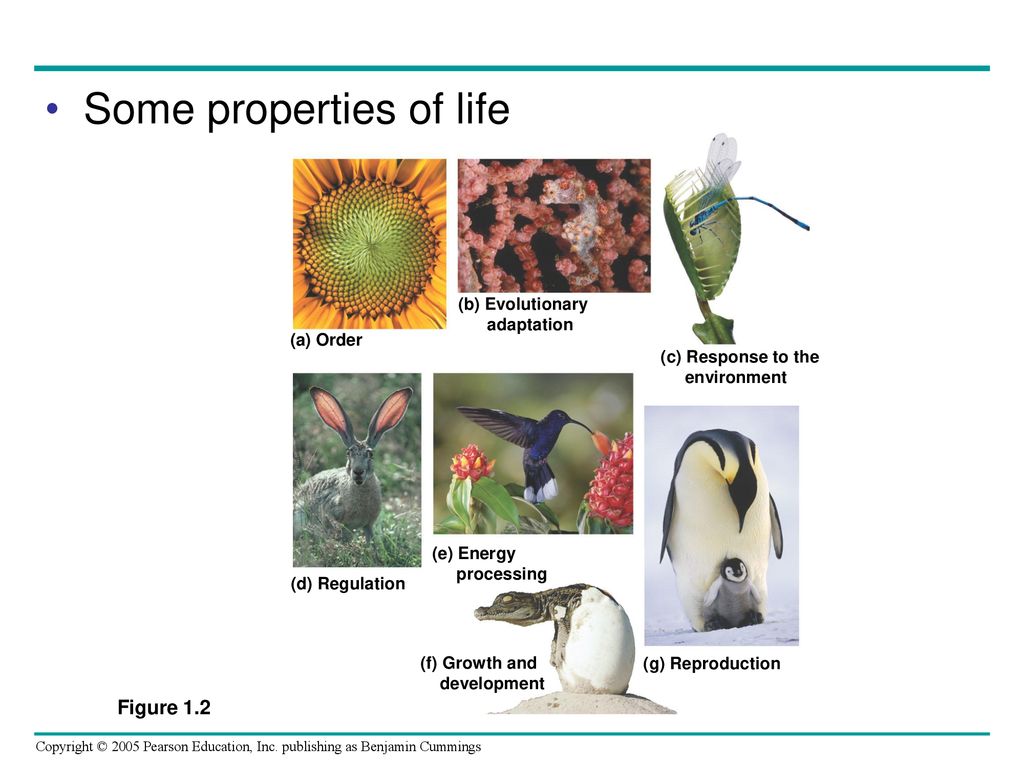 • Some properties of life

(a) Order

(b) Evolutionary adaptation

(c) Response to the environment

(d) Regulation

(e) Energy processing

(f) Growth and development

(g) Reproduction

Figure 1.2

Copyright © 2005 Pearson Education, Inc. publishing as Benjamin Cummings